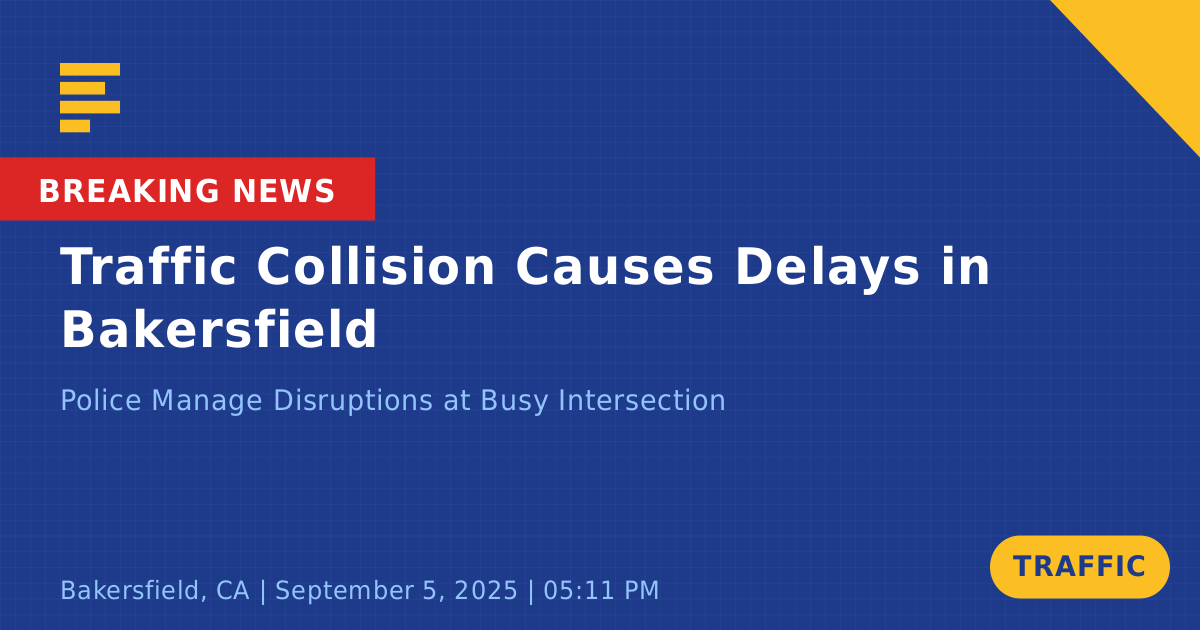 BREAKING NEWS

Traffic Collision Causes Delays in Bakersfield

Police Manage Disruptions at Busy Intersection

Bakersfield, CA | September 5, 2025 | 05:11 PM

TRAFFIC